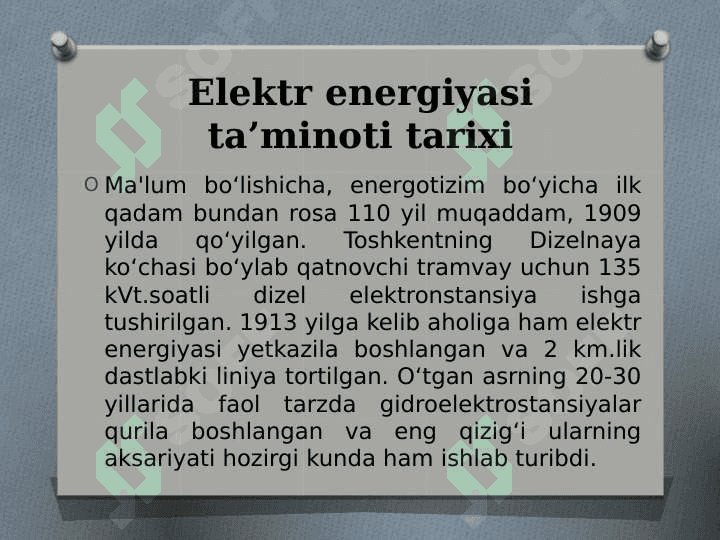 Elektr energiyasi ta’minoti tarixi

O Ma'lum bo‘lishicha, energotizim bo‘yicha ilk qadam bundan rosa 110 yil muqaddam, 1909 yilda qo‘yilgan. Toshkentning Dizelnaya ko‘chasi bo‘ylab qatnovchi tramvay uchun 135 kVt.soatli dizel elektronstansiya ishga tushirilgan. 1913 yilga kelib aholiga ham elektr energiyasi yetkazila boshlangan va 2 km.lik dastlabki liniya tortilgan. O‘tgan asrning 20-30 yillarida faol tarzda gidroelektrostansiyalar qurila boshlangan va eng qizig‘i ularning aksariyati hozirgi kunda ham ishlab turibdi.